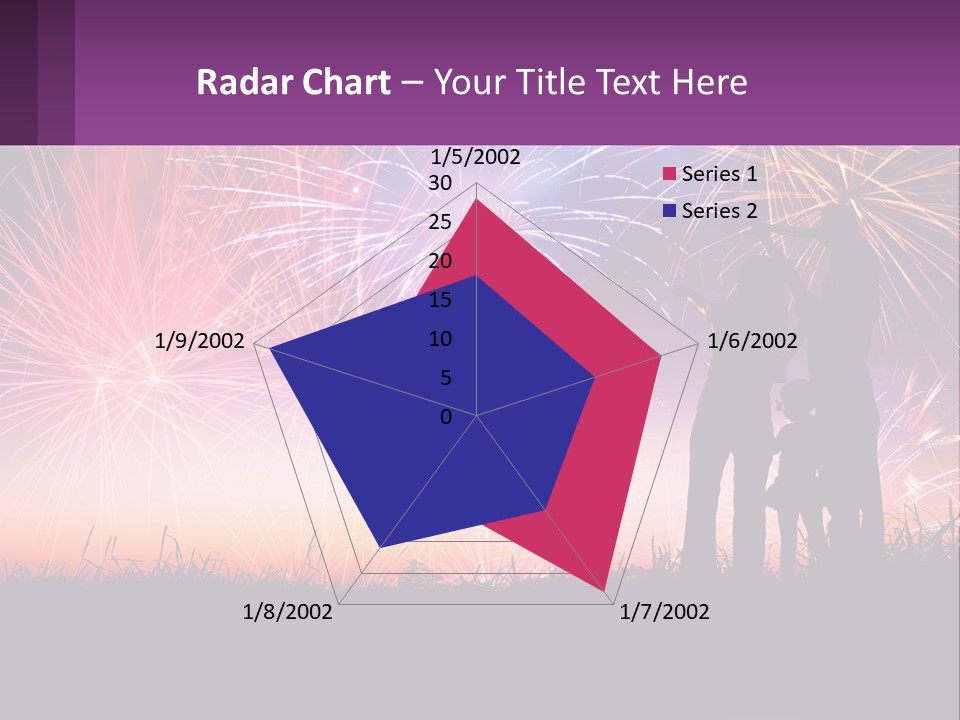 Radar Chart – Your Title Text Here

1/5/2002
30
25
20
15
10
5
0
1/6/2002
1/7/2002
1/8/2002
1/9/2002

Series 1
Series 2